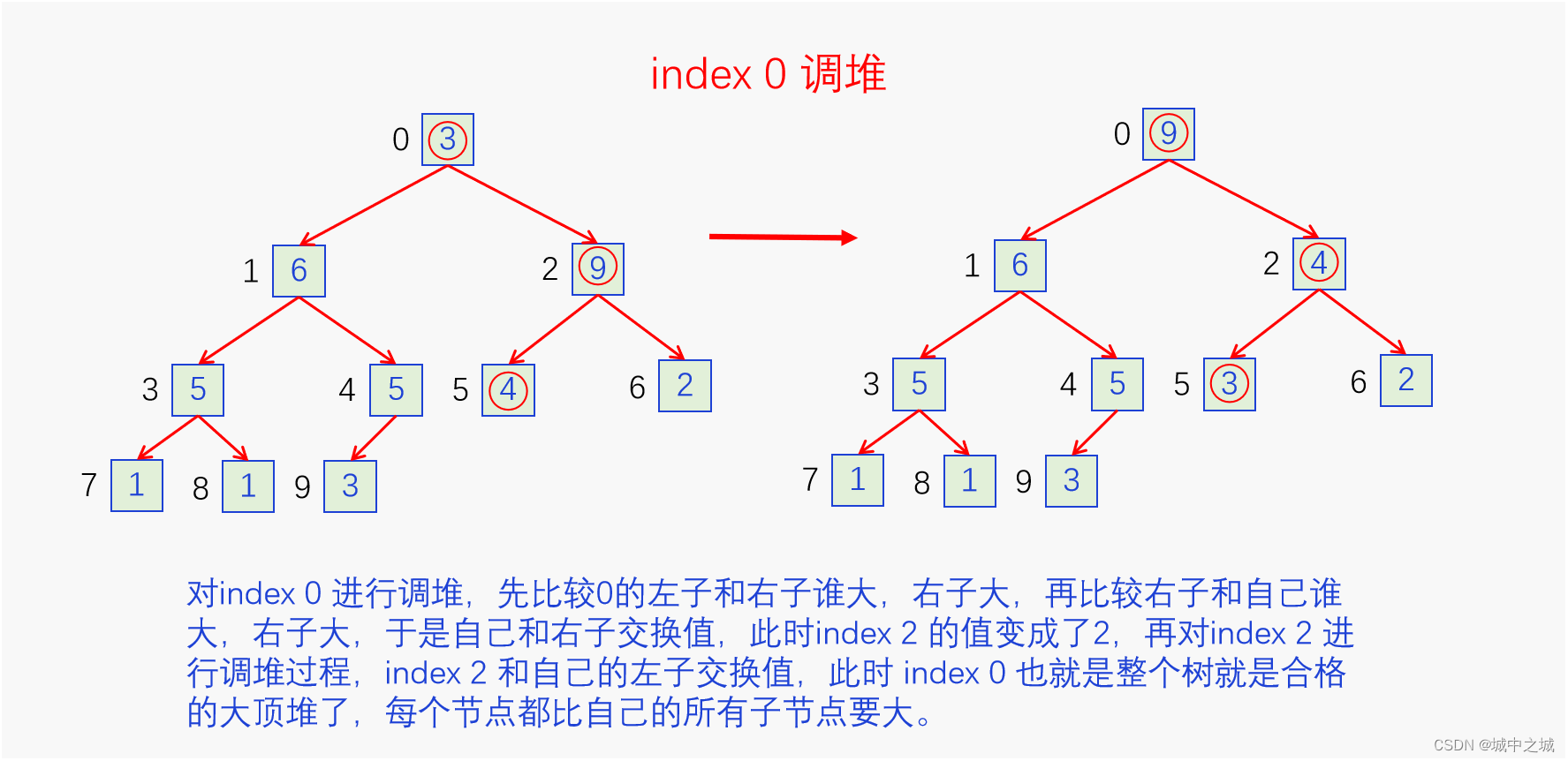 index 0 调堆

0 3
1 6
2 9
3 5
4 5
5 4
6 2
7 1
8 1
9 3

0 9
1 6
2 4
3 5
4 5
5 3
6 2
7 1
8 1
9 3

对index 0 进行调堆，先比较0的左子和右子谁大，右子大，再比较右子和自己谁大，右子大，于是自己和右子交换值，此时index 2 的值变成了2，再对index 2 进行调堆过程，index 2 和自己的左子交换值，此时 index 0 也就是整个树就是合格的大顶堆了，每个节点都比自己的所有子节点要大。

CSDN @城中之城